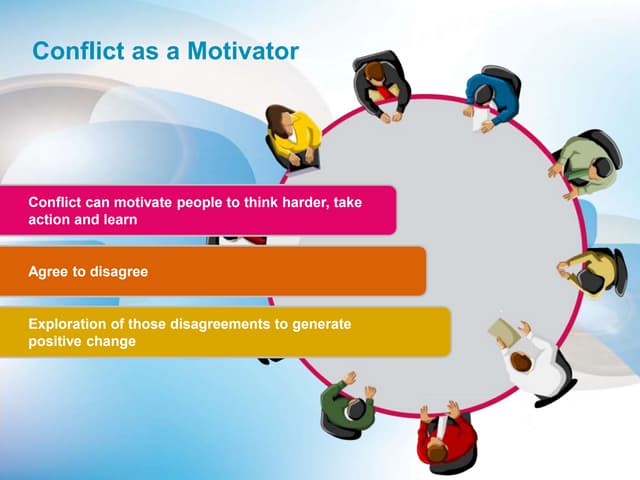 Conflict as a Motivator

Conflict can motivate people to think harder, take action and learn

Agree to disagree

Exploration of those disagreements to generate positive change